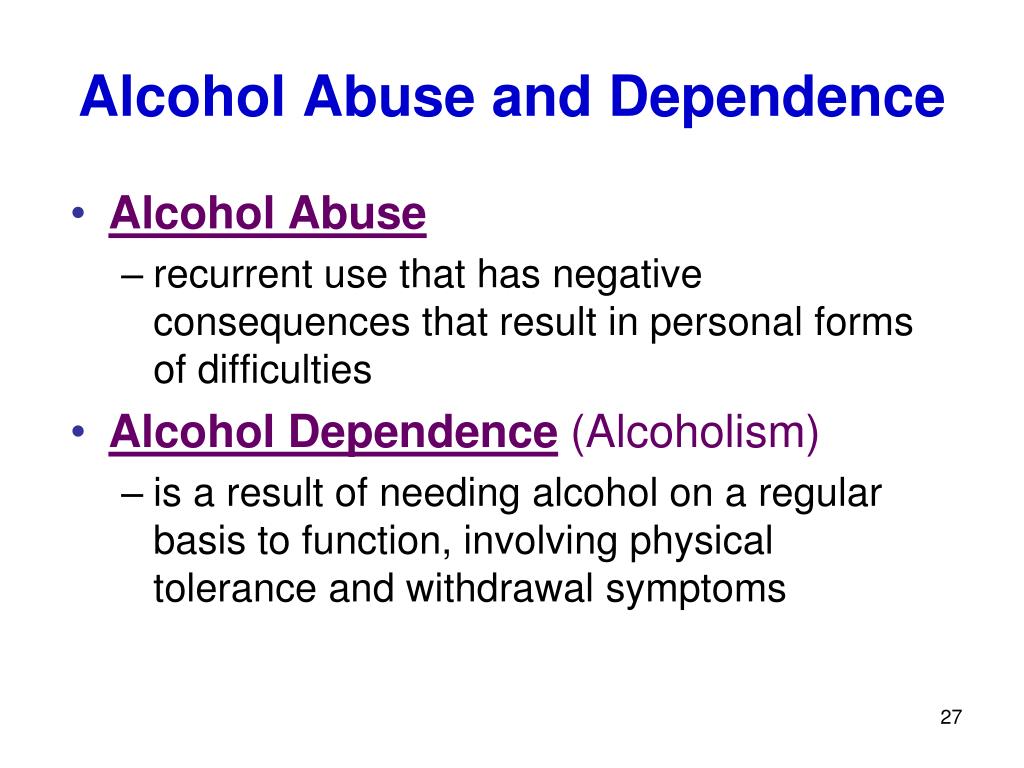 Alcohol Abuse and Dependence

• Alcohol Abuse
– recurrent use that has negative consequences that result in personal forms of difficulties
• Alcohol Dependence (Alcoholism)
– is a result of needing alcohol on a regular basis to function, involving physical tolerance and withdrawal symptoms

27